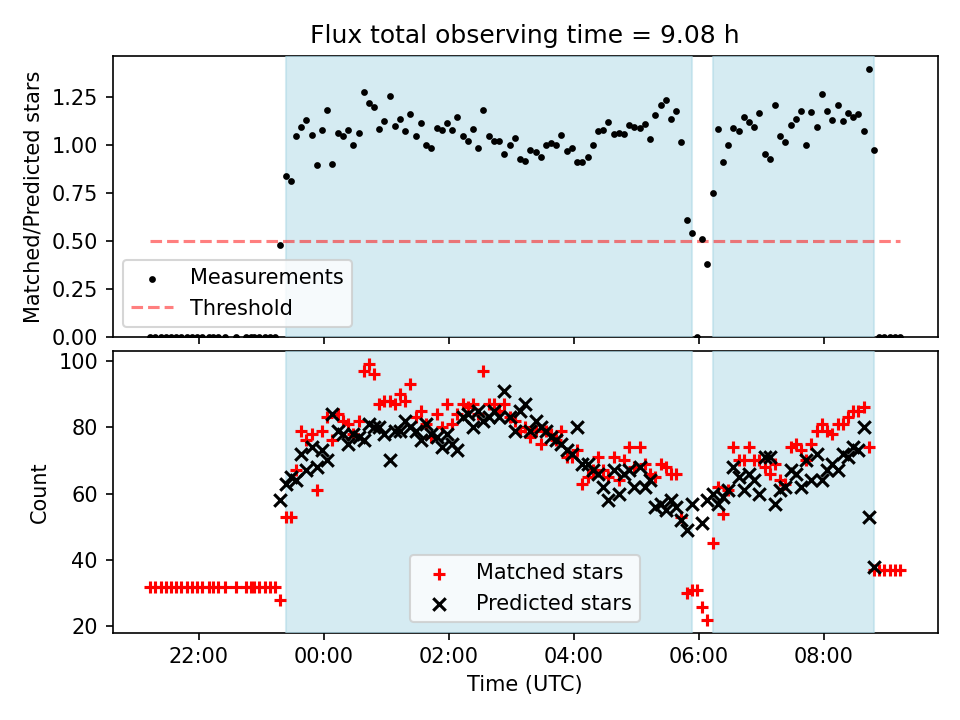 Flux total observing time = 9.08 h

Matched/Predicted stars

1.25
1.00
0.75
0.50
0.25
0.00

Measurements
Threshold

Count

100
80
60
40
20

Matched stars
Predicted stars

22:00
00:00
02:00
04:00
06:00
08:00

Time (UTC)